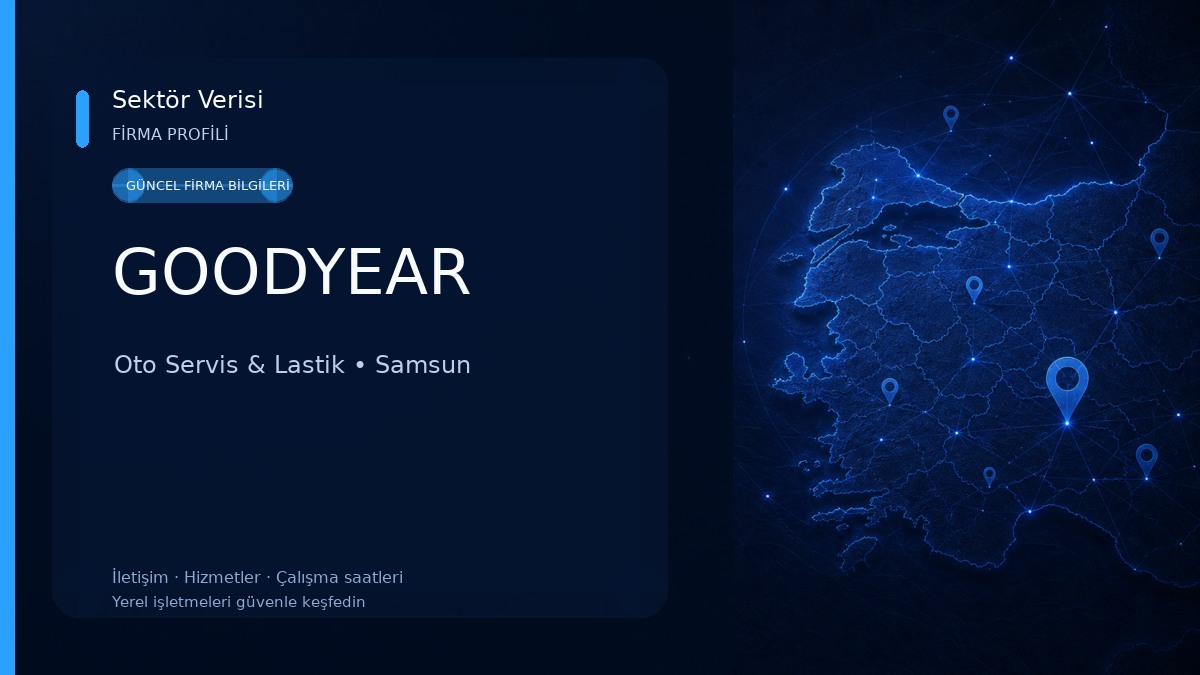 Sektör Verisi
FİRMA PROFİLİ

GÜNCEL FİRMA BİLGİLERİ

GOODYEAR

Oto Servis & Lastik • Samsun

İletişim · Hizmetler · Çalışma saatleri
Yerel işletmeleri güvenle keşfedin